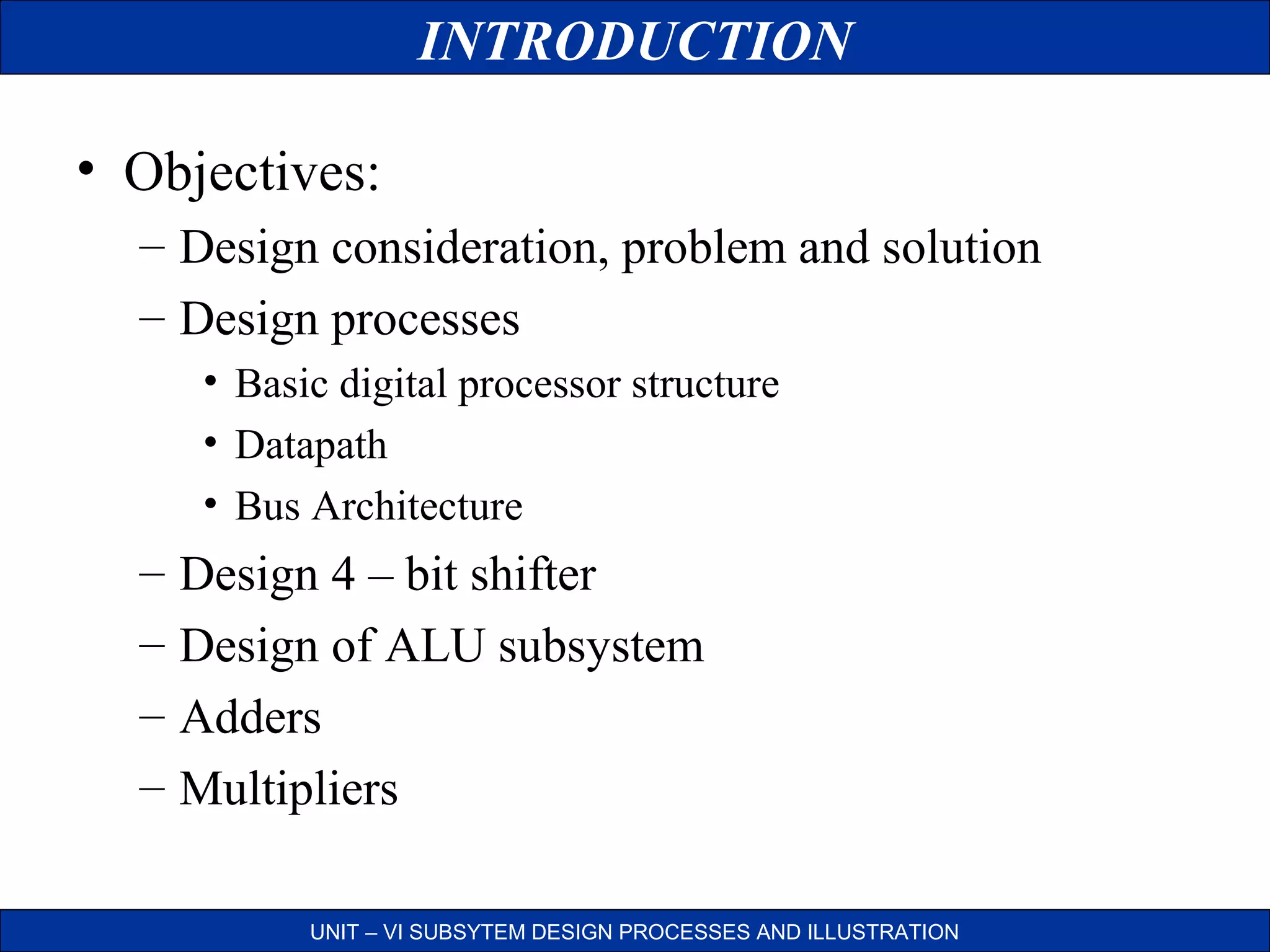 INTRODUCTION

• Objectives:
– Design consideration, problem and solution
– Design processes
• Basic digital processor structure
• Datapath
• Bus Architecture
– Design 4 – bit shifter
– Design of ALU subsystem
– Adders
– Multipliers

UNIT – VI SUBSYTEM DESIGN PROCESSES AND ILLUSTRATION